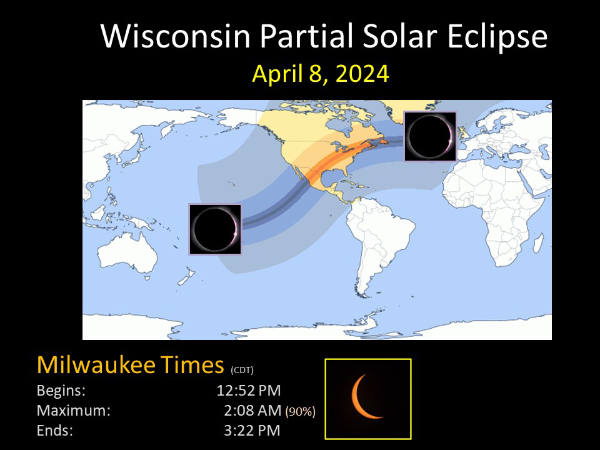 Wisconsin Partial Solar Eclipse
April 8, 2024

Milwaukee Times (CDT)
Begins: 12:52 PM
Maximum: 2:08 AM (90%)
Ends: 3:22 PM